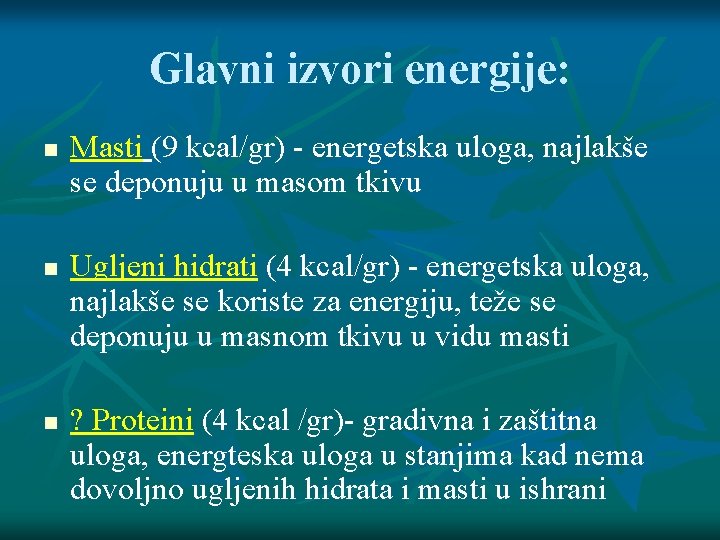 Glavni izvori energije:

Masti (9 kcal/gr) - energetska uloga, najlakše se deponuju u masom tkivu

Ugljeni hidrati (4 kcal/gr) - energetska uloga, najlakše se koriste za energiju, teže se deponuju u masnom tkivu u vidu masti

? Proteini (4 kcal /gr)- gradivna i zaštitna uloga, energteska uloga u stanjima kad nema dovoljno ugljenih hidrata i masti u ishrani